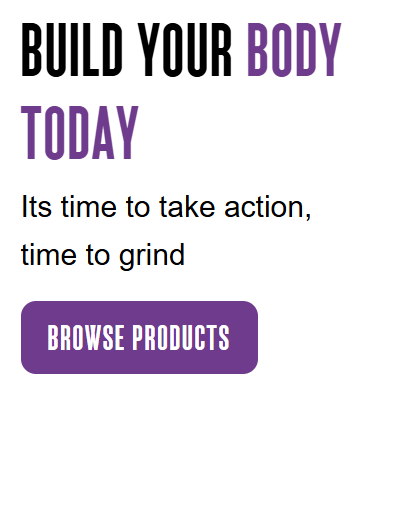 BUILD YOUR BODY TODAY

Its time to take action, time to grind

BROWSE PRODUCTS